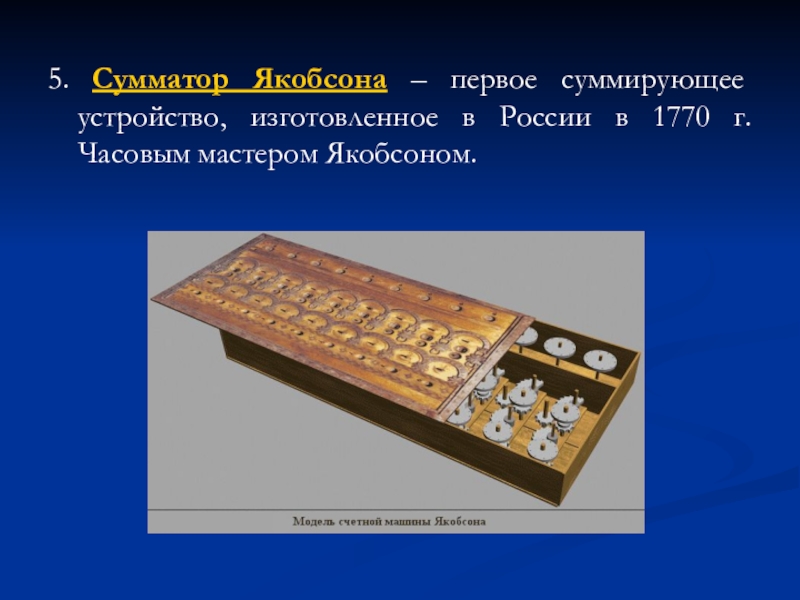 5. Сумматор Якобсона – первое суммирующее устройство, изготовленное в России в 1770 г. Часовым мастером Якобсоном.

Модель счетной машины Якобсона